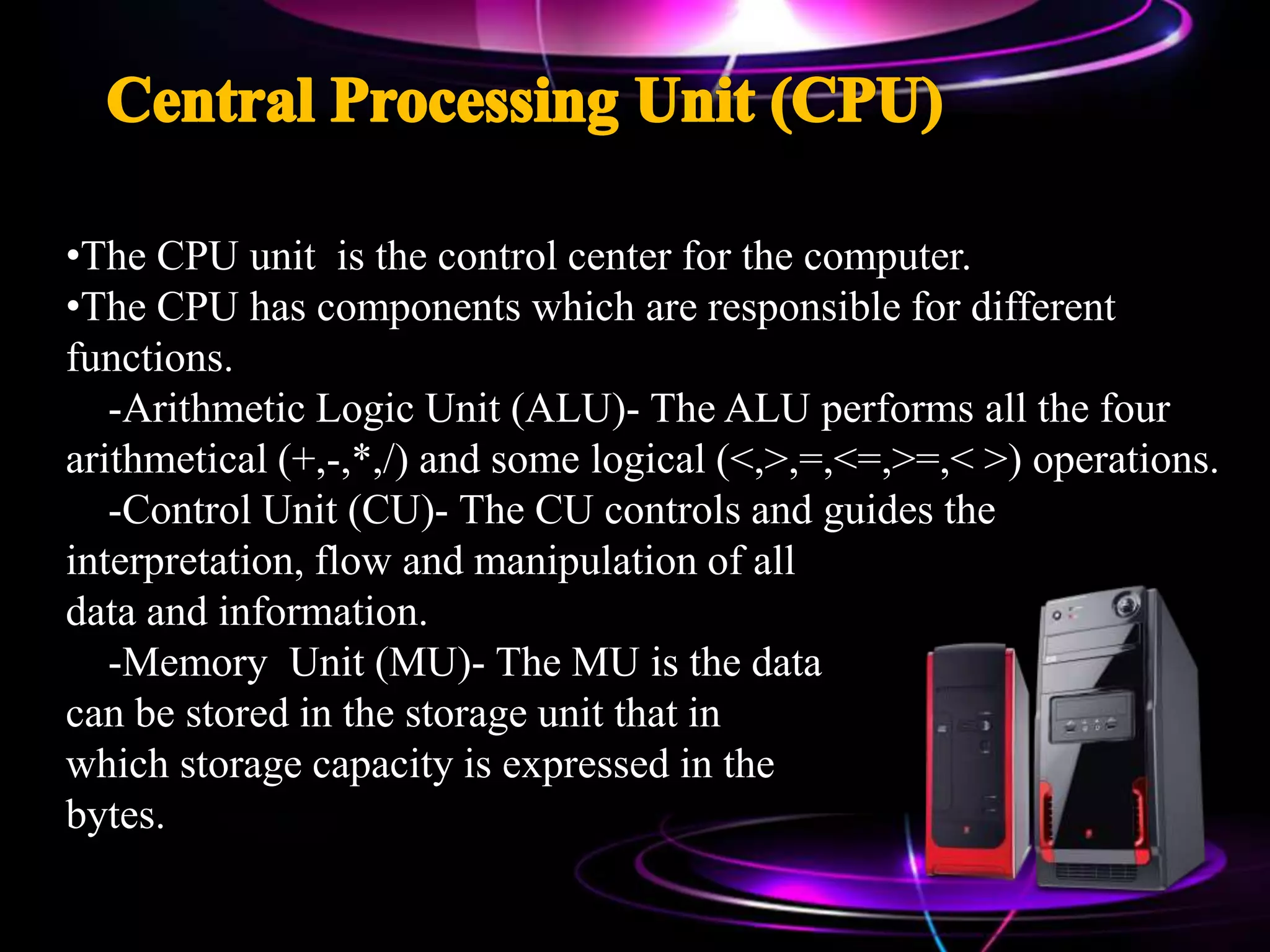 Central Processing Unit (CPU)

•The CPU unit is the control center for the computer.
•The CPU has components which are responsible for different functions.
-Arithmetic Logic Unit (ALU)- The ALU performs all the four arithmetical (+,-,*,/) and some logical (<,>,=,<=,>=,< >) operations.
-Control Unit (CU)- The CU controls and guides the interpretation, flow and manipulation of all data and information.
-Memory Unit (MU)- The MU is the data can be stored in the storage unit that in which storage capacity is expressed in the bytes.